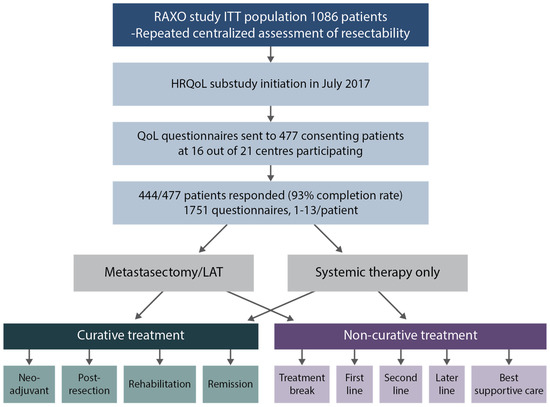 RAXO study ITT population 1086 patients
-Repeated centralized assessment of resectability

HRQoL substudy initiation in July 2017

QoL questionnaires sent to 477 consenting patients at 16 out of 21 centres participating

444/477 patients responded (93% completion rate)
1751 questionnaires, 1-13/patient

Metastasectomy/LAT

Systemic therapy only

Curative treatment

Non-curative treatment

Neo-adjuvant

Post-resection

Rehabilitation

Remission

Treatment break

First line

Second line

Later line

Best supportive care